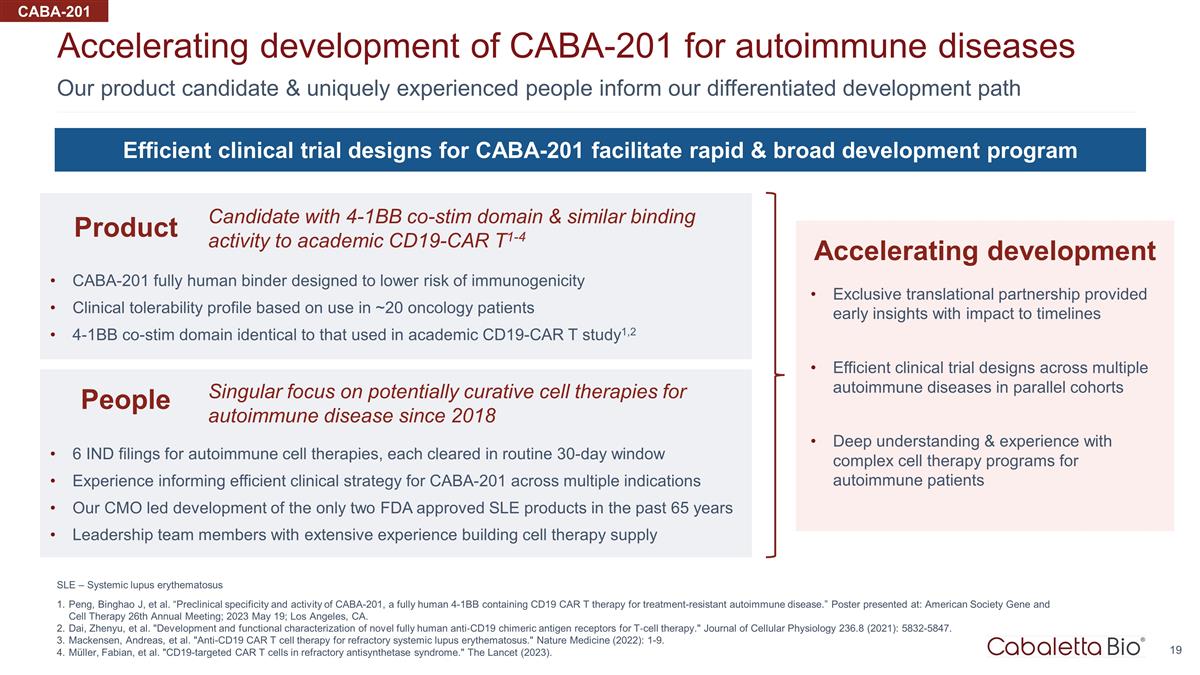 CABA-201

Accelerating development of CABA-201 for autoimmune diseases

Our product candidate & uniquely experienced people inform our differentiated development path

Efficient clinical trial designs for CABA-201 facilitate rapid & broad development program

Product

Candidate with 4-1BB co-stim domain & similar binding activity to academic CD19-CAR T$^{1-4}$

• CABA-201 fully human binder designed to lower risk of immunogenicity
• Clinical tolerability profile based on use in ~20 oncology patients
• 4-1BB co-stim domain identical to that used in academic CD19-CAR T study$^{1,2}$

People

Singular focus on potentially curative cell therapies for autoimmune disease since 2018

• 6 IND filings for autoimmune cell therapies, each cleared in routine 30-day window
• Experience informing efficient clinical strategy for CABA-201 across multiple indications
• Our CMO led development of the only two FDA approved SLE products in the past 65 years
• Leadership team members with extensive experience building cell therapy supply

Accelerating development

• Exclusive translational partnership provided early insights with impact to timelines

• Efficient clinical trial designs across multiple autoimmune diseases in parallel cohorts

• Deep understanding & experience with complex cell therapy programs for autoimmune patients

SLE – Systemic lupus erythematosus

1. Peng, Binghao J, et al. "Preclinical specificity and activity of CABA-201, a fully human 4-1BB containing CD19 CAR T therapy for treatment-resistant autoimmune disease." Poster presented at: American Society Gene and Cell Therapy 26th Annual Meeting; 2023 May 19; Los Angeles, CA.
2. Dai, Zhenyu, et al. "Development and functional characterization of novel fully human anti-CD19 chimeric antigen receptors for T-cell therapy." Journal of Cellular Physiology 236.8 (2021): 5832-5847.
3. Mackensen, Andreas, et al. "Anti-CD19 CAR T cell therapy for refractory systemic lupus erythematosus." Nature Medicine (2022): 1-9.
4. Müller, Fabian, et al. "CD19-targeted CAR T cells in refractory antisynthetase syndrome." The Lancet (2023).

Cabaletta Bio®

19